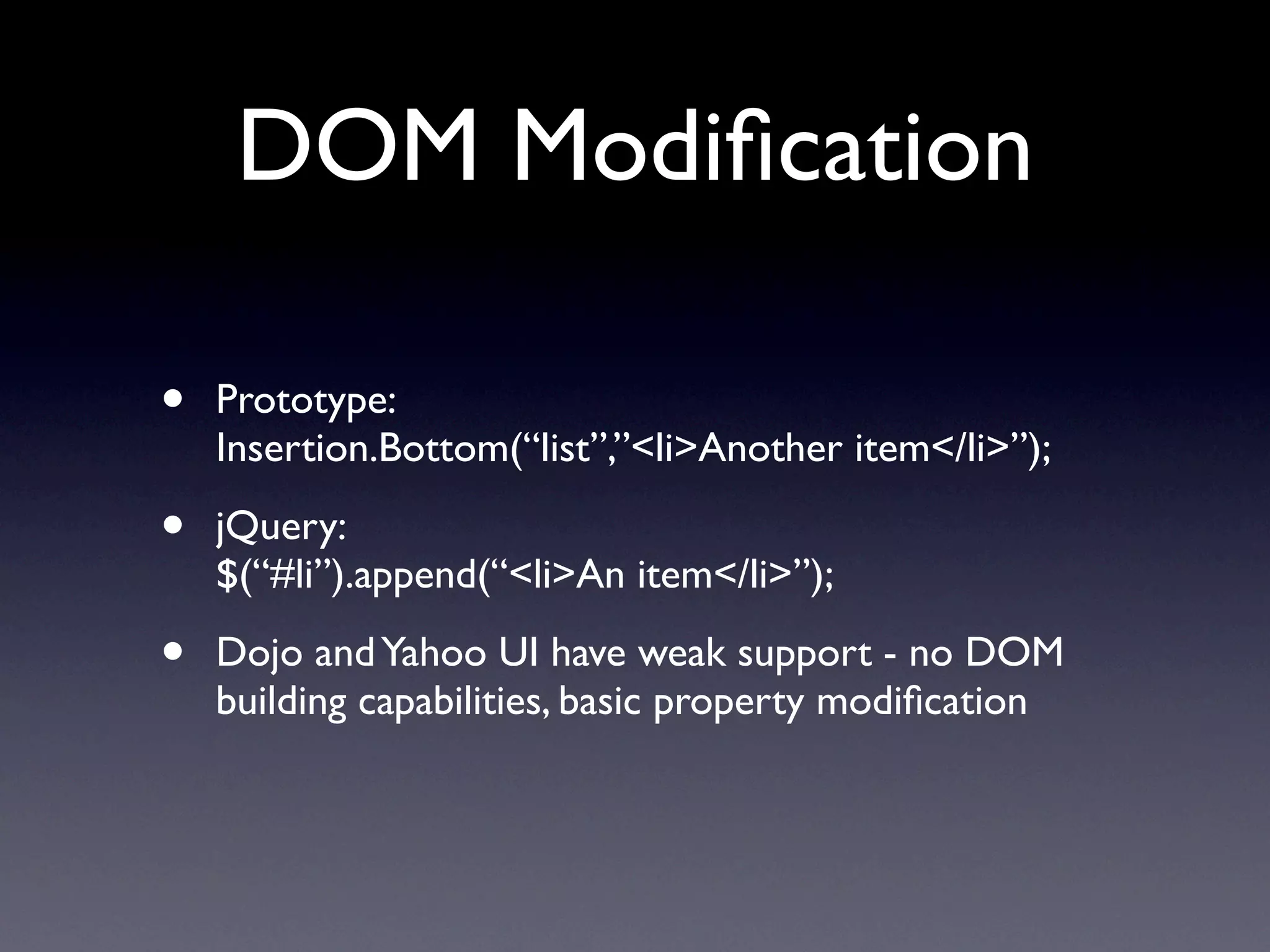 DOM Modification

• Prototype:
Insertion.Bottom(“list”,”<li>Another item</li>”);

• jQuery:
$(“#li”).append(“<li>An item</li>”);

• Dojo and Yahoo UI have weak support - no DOM building capabilities, basic property modification